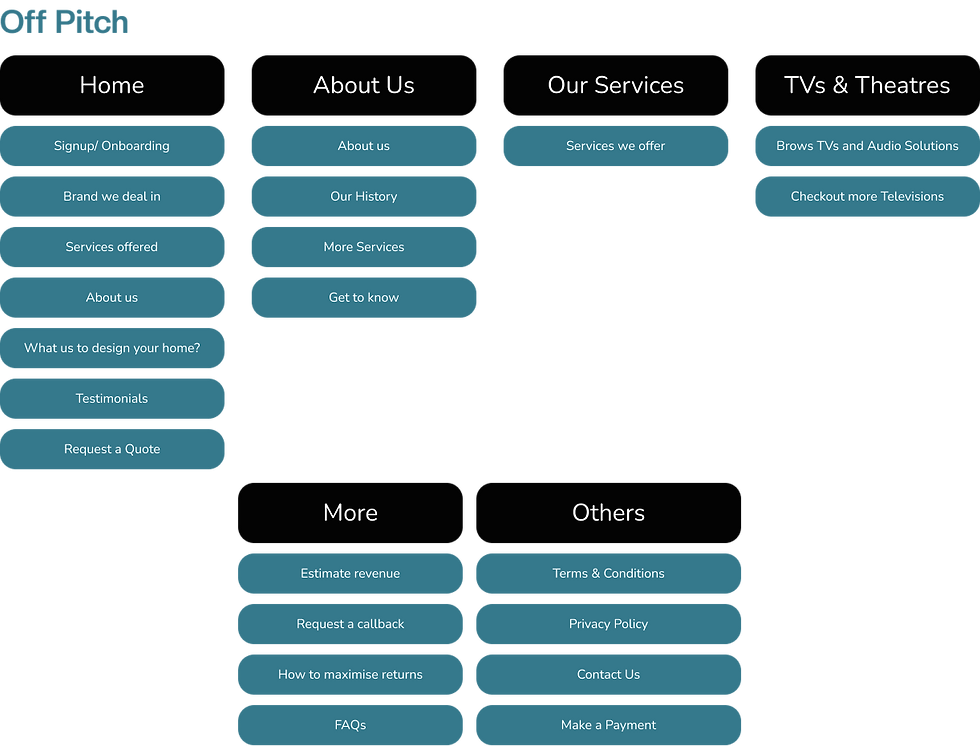 Off Pitch

Home

Signup/ Onboarding

Brand we deal in

Services offered

About us

What us to design your home?

Testimonials

Request a Quote

About Us

About us

Our History

More Services

Get to know

Our Services

Services we offer

TVs & Theatres

Brows TVs and Audio Solutions

Checkout more Televisions

More

Estimate revenue

Request a callback

How to maximise returns

FAQs

Others

Terms & Conditions

Privacy Policy

Contact Us

Make a Payment